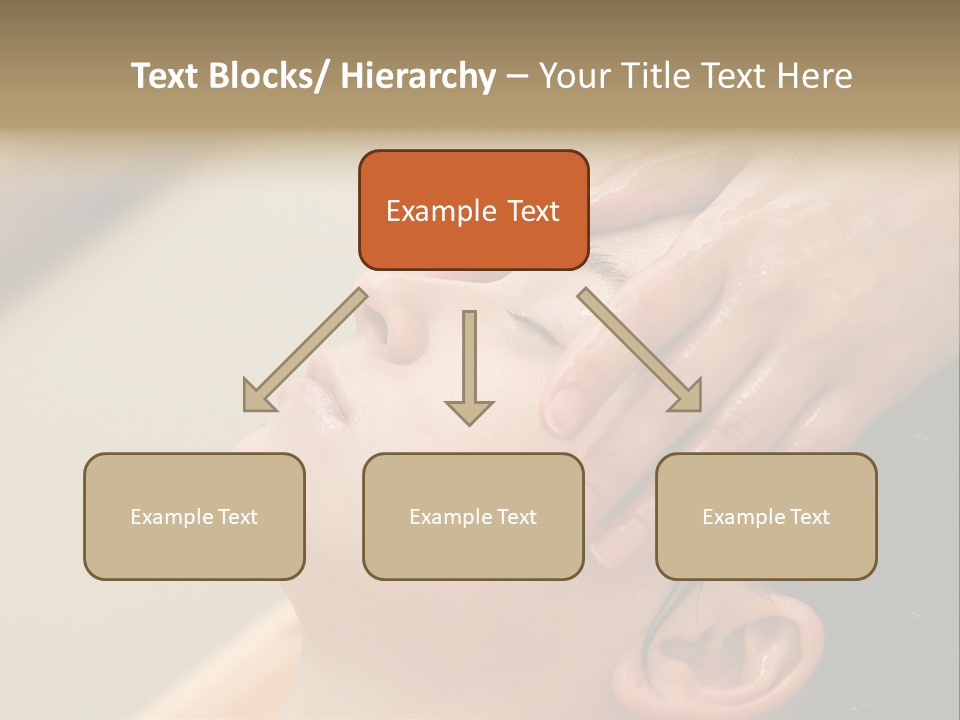 Text Blocks/ Hierarchy – Your Title Text Here

Example Text

Example Text

Example Text

Example Text